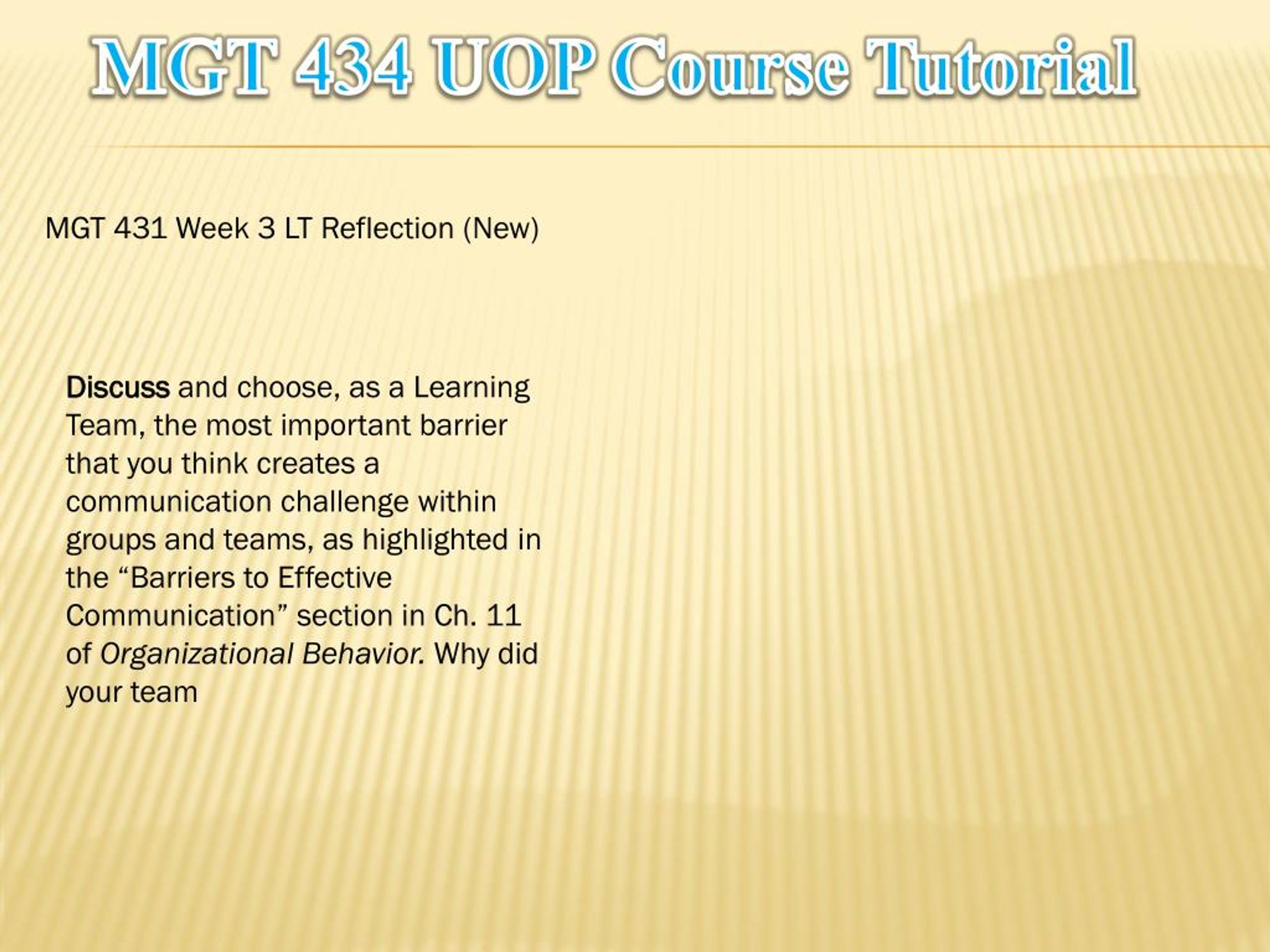 MGT 434 UOP Course Tutorial

MGT 431 Week 3 LT Reflection (New)

Discuss and choose, as a Learning Team, the most important barrier that you think creates a communication challenge within groups and teams, as highlighted in the “Barriers to Effective Communication” section in Ch. 11 of Organizational Behavior. Why did your team